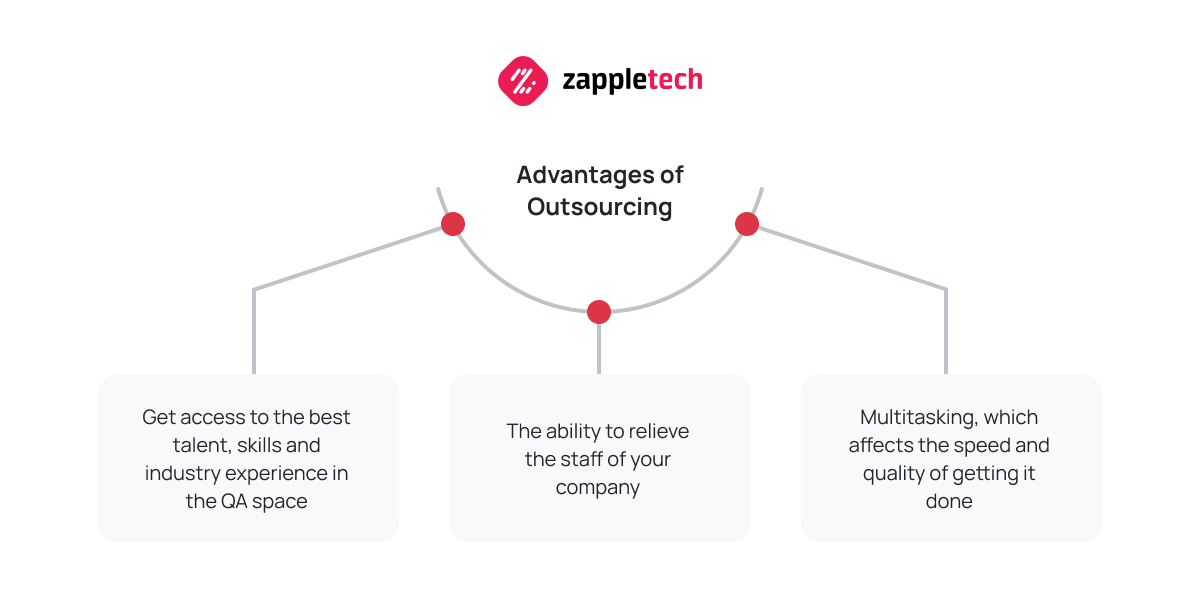 zappletech

Advantages of Outsourcing

Get access to the best talent, skills and industry experience in the QA space

The ability to relieve the staff of your company

Multitasking, which affects the speed and quality of getting it done